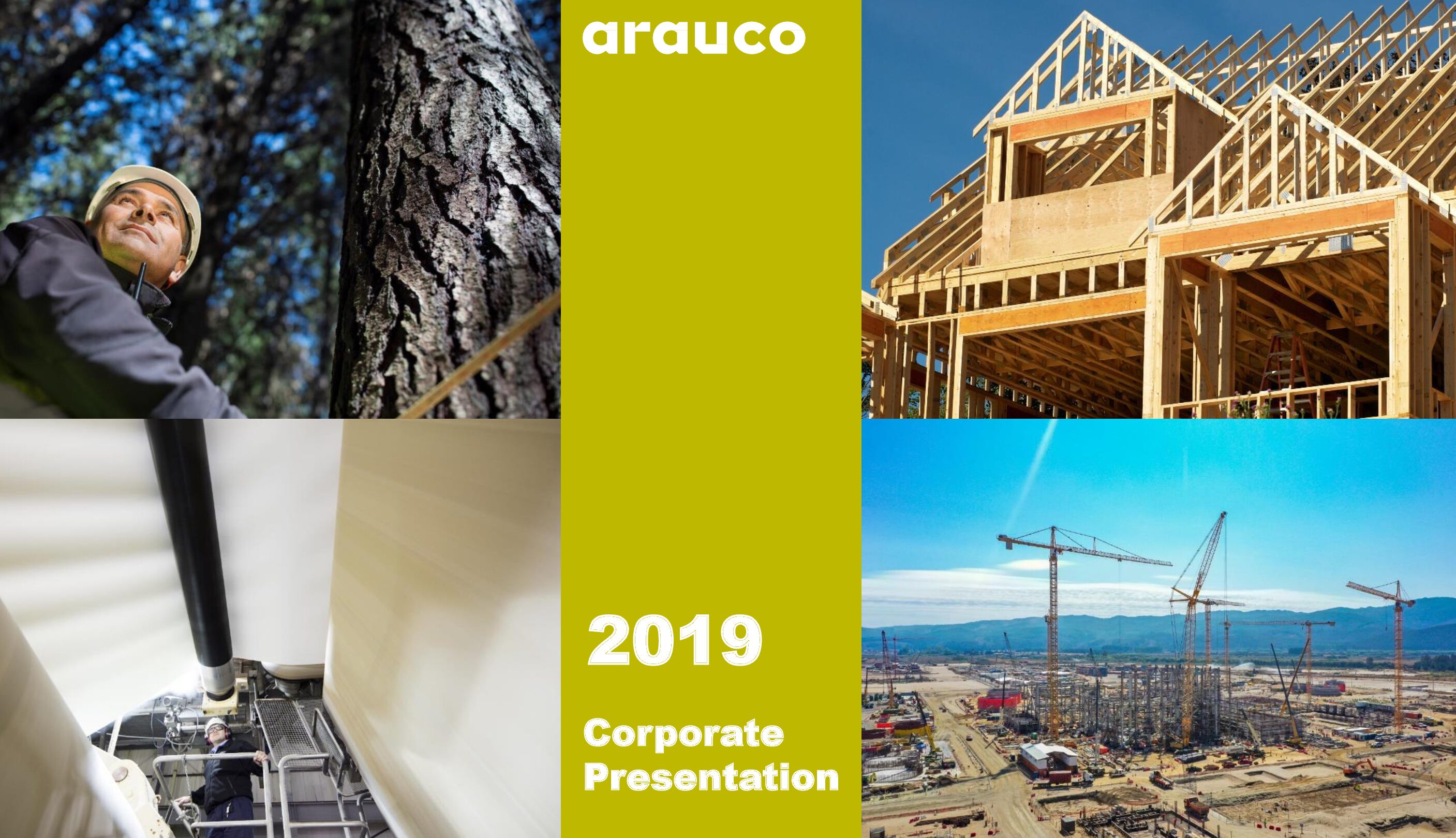 arauco

2019

Corporate Presentation